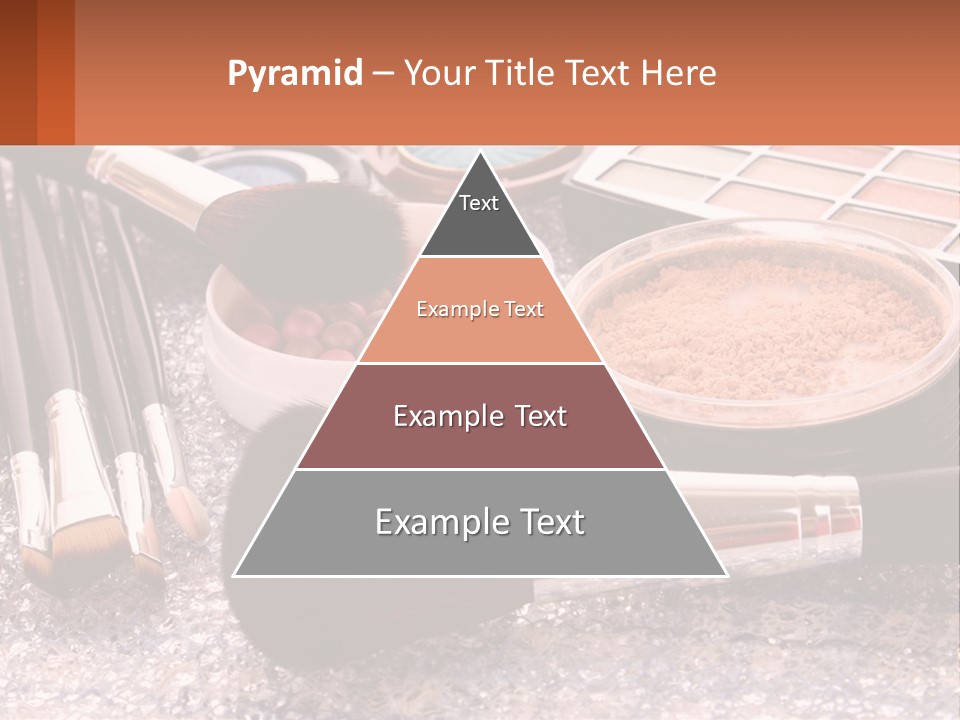 Pyramid – Your Title Text Here

Text

Example Text

Example Text

Example Text